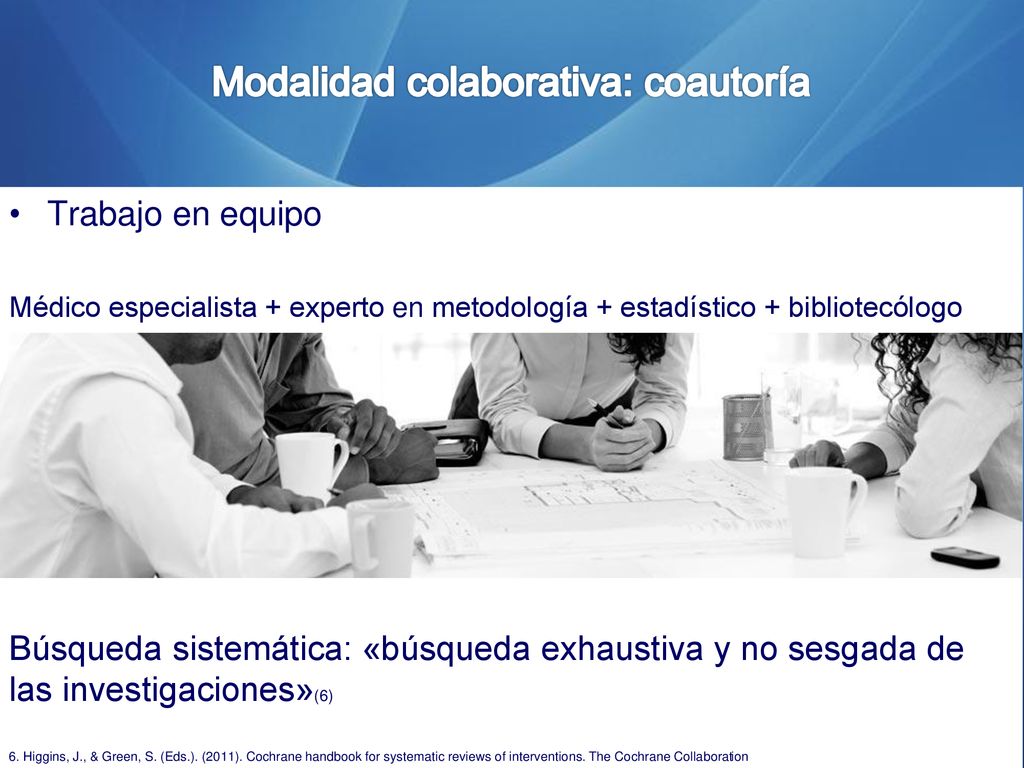 Modalidad colaborativa: coautoría

• Trabajo en equipo

Médico especialista + experto en metodología + estadístico + bibliotecólogo

Búsqueda sistemática: «búsqueda exhaustiva y no sesgada de las investigaciones»(6)

6. Higgins, J., & Green, S. (Eds.). (2011). Cochrane handbook for systematic reviews of interventions. The Cochrane Collaboration